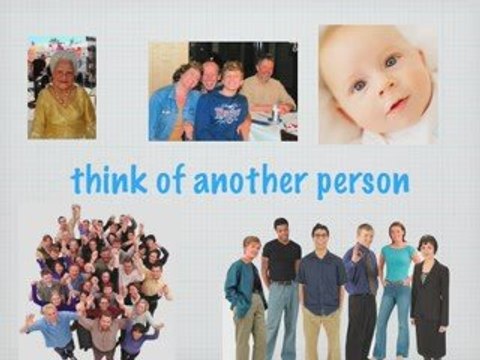 think of another person